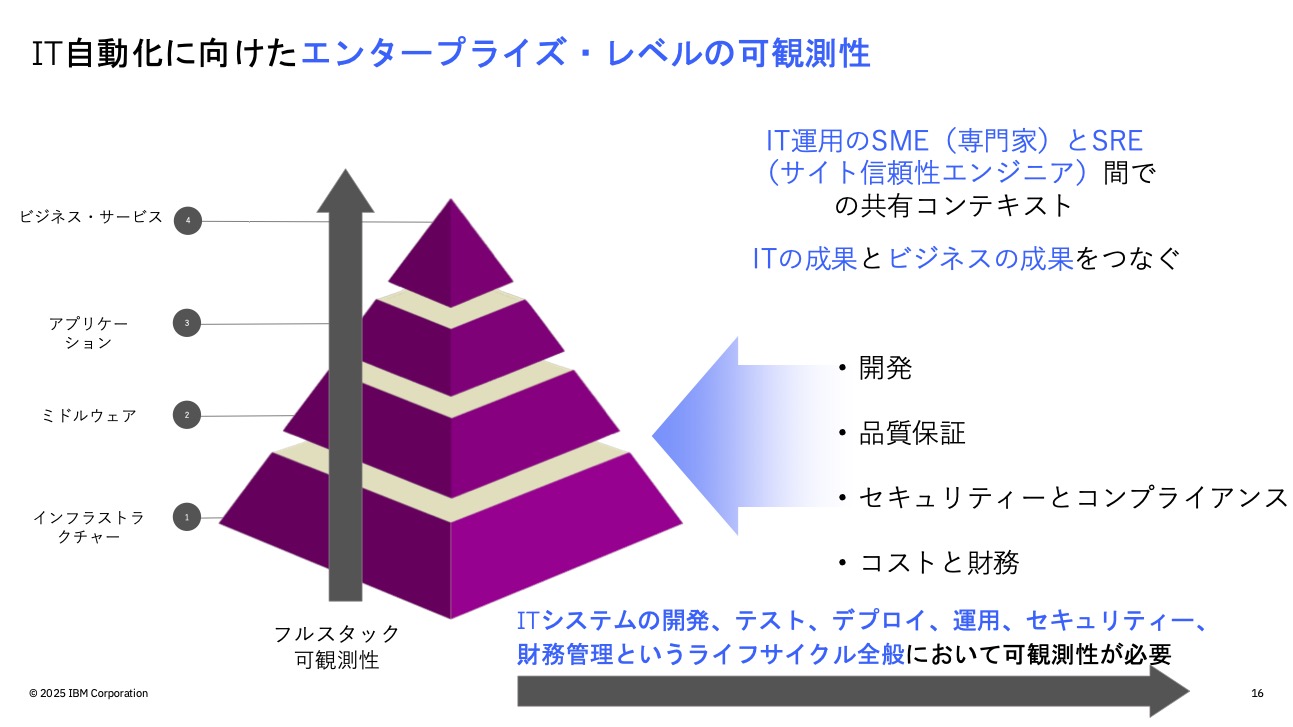 IT自動化に向けたエンタープライズ・レベルの可観測性

ビジネス・サービス 4

アプリケーション 3

ミドルウェア 2

インフラストラクチャー 1

フルスタック可観測性

IT運用のSME（専門家）とSRE（サイト信頼性エンジニア）間での共有コンテキスト

ITの成果とビジネスの成果をつなぐ

・開発

・品質保証

・セキュリティーとコンプライアンス

・コストと財務

ITシステムの開発、テスト、デプロイ、運用、セキュリティー、財務管理というライフサイクル全般において可観測性が必要

© 2025 IBM Corporation

16